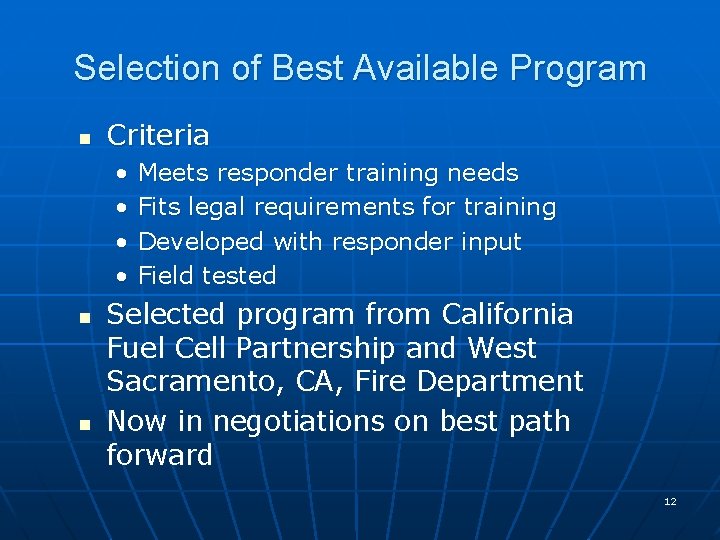 Selection of Best Available Program

- Criteria
  - Meets responder training needs
  - Fits legal requirements for training
  - Developed with responder input
  - Field tested
- Selected program from California Fuel Cell Partnership and West Sacramento, CA, Fire Department
- Now in negotiations on best path forward

12